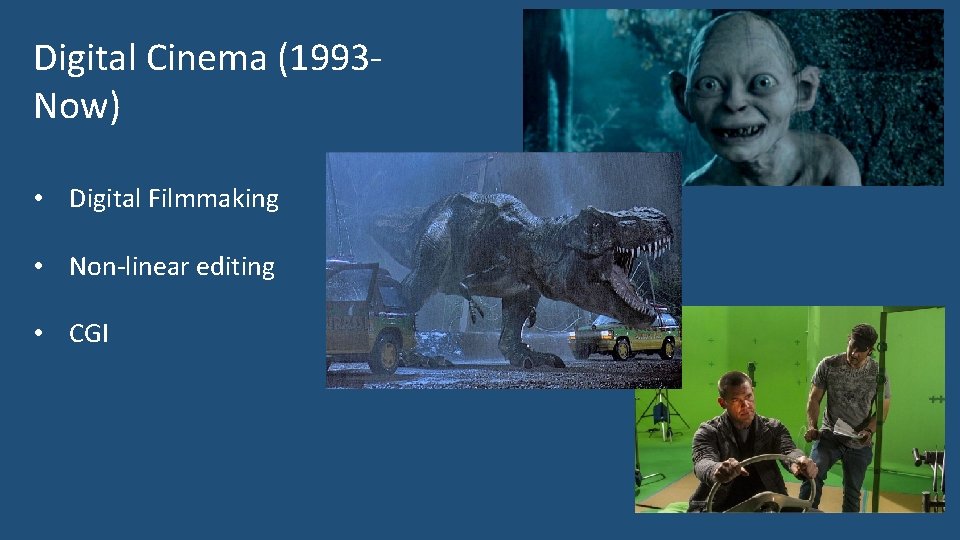 Digital Cinema (1993-Now)

• Digital Filmmaking

• Non-linear editing

• CGI